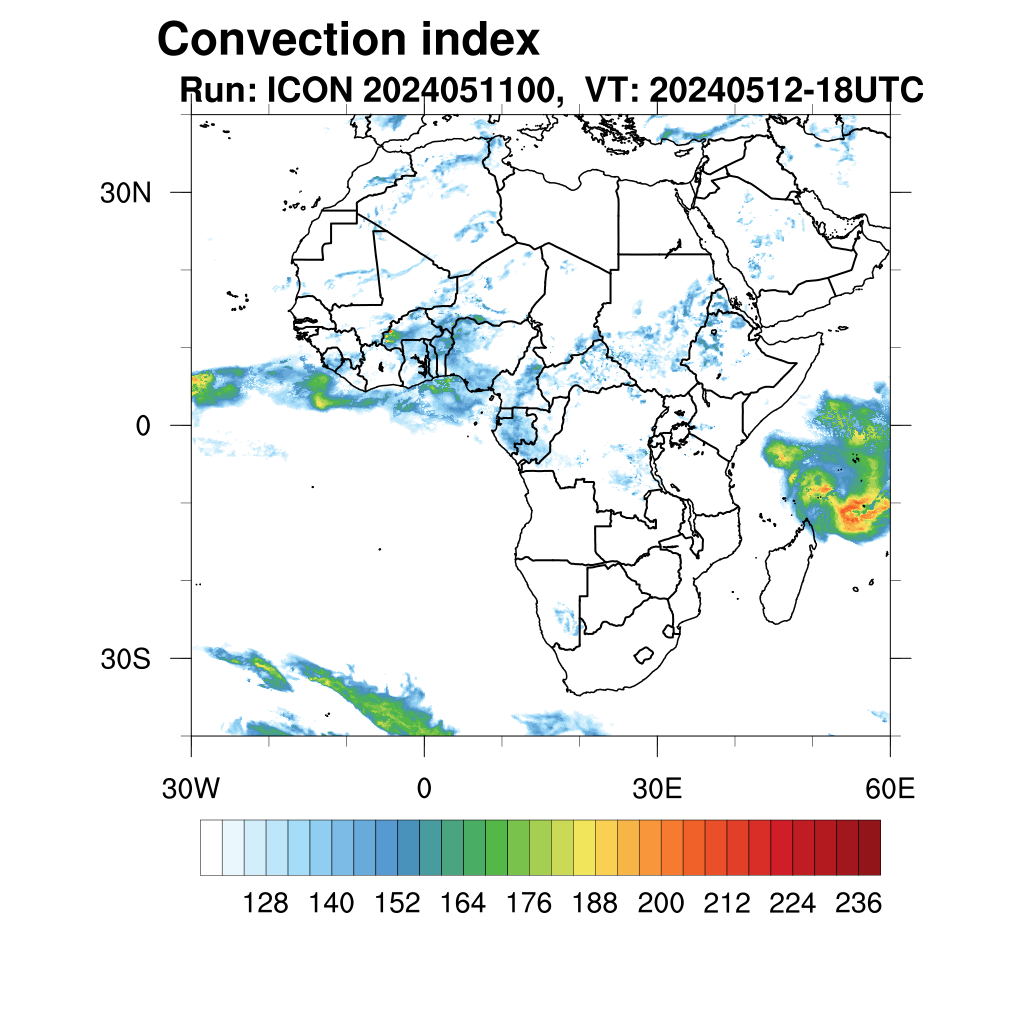 Convection index
Run: ICON 2024051100, VT: 20240512-18UTC

30N
0
30S

30W
0
30E
60E

128 140 152 164 176 188 200 212 224 236